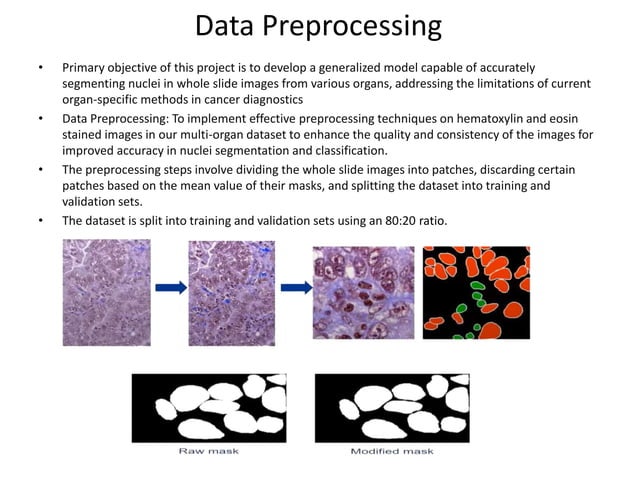 Data Preprocessing

• Primary objective of this project is to develop a generalized model capable of accurately segmenting nuclei in whole slide images from various organs, addressing the limitations of current organ-specific methods in cancer diagnostics

• Data Preprocessing: To implement effective preprocessing techniques on hematoxylin and eosin stained images in our multi-organ dataset to enhance the quality and consistency of the images for improved accuracy in nuclei segmentation and classification.

• The preprocessing steps involve dividing the whole slide images into patches, discarding certain patches based on the mean value of their masks, and splitting the dataset into training and validation sets.

• The dataset is split into training and validation sets using an 80:20 ratio.

Raw mask

Modified mask